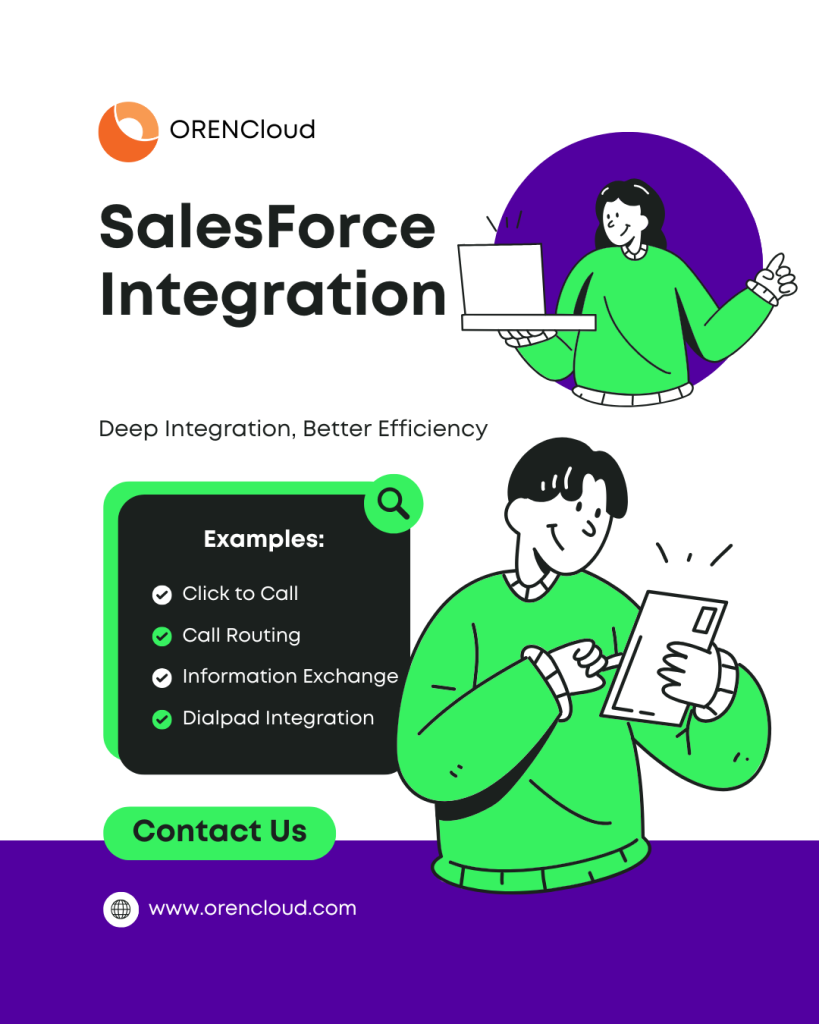 ORENCloud

SalesForce Integration

Deep Integration, Better Efficiency

Examples:

Click to Call
Call Routing
Information Exchange
Dialpad Integration

Contact Us

www.orencloud.com